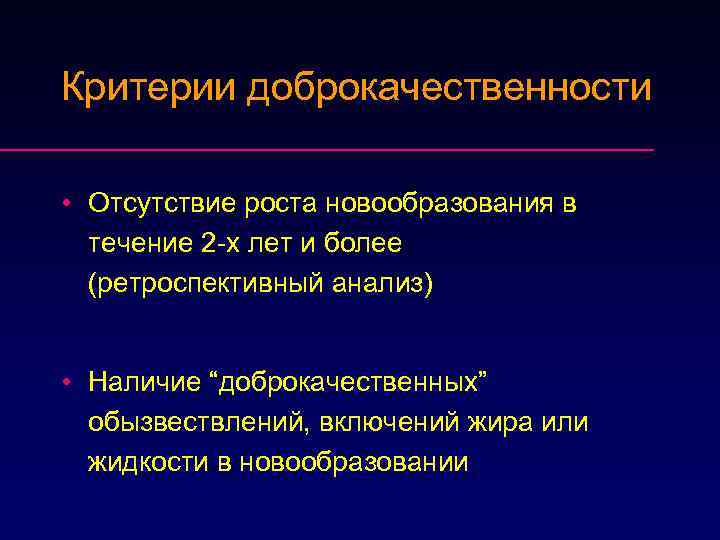 Критерии доброкачественности

• Отсутствие роста новообразования в течение 2-х лет и более (ретроспективный анализ)

• Наличие “доброкачественных” обызвествлений, включений жира или жидкости в новообразовании